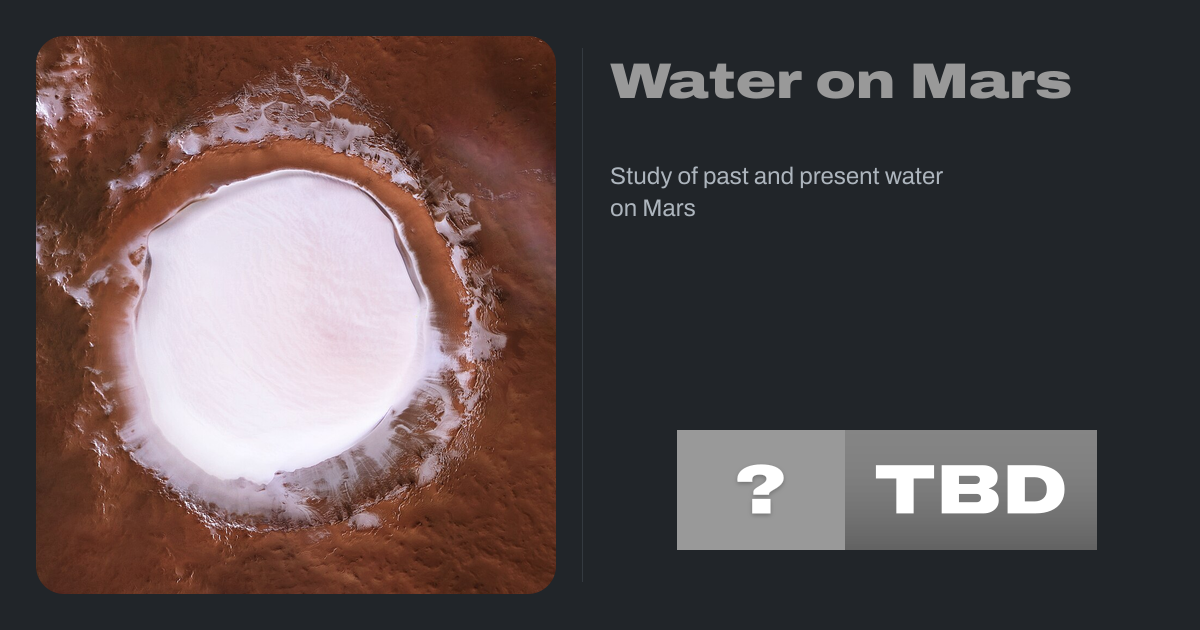 Water on Mars

Study of past and present water on Mars

? TBD